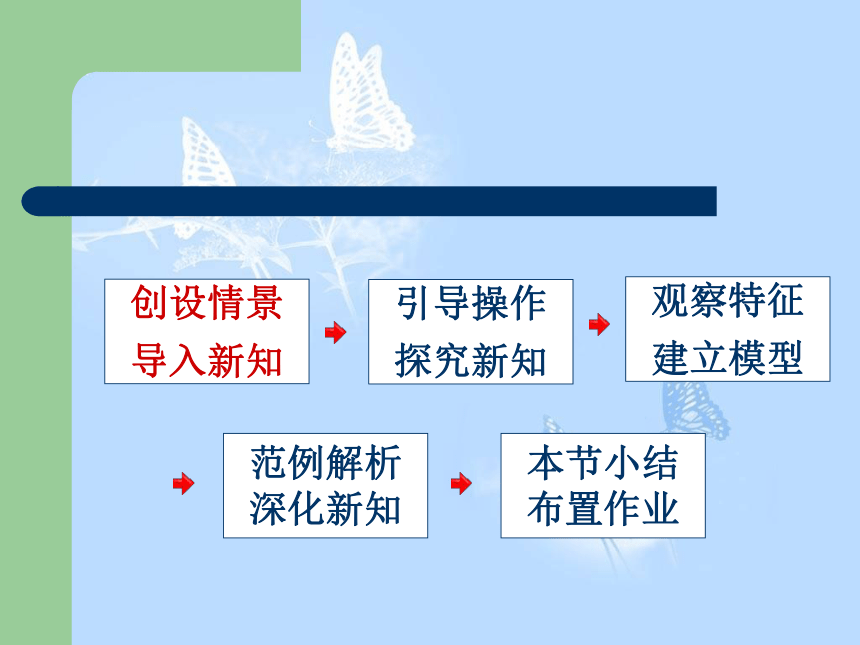 创设情景
导入新知

引导操作
探究新知

观察特征
建立模型

范例解析
深化新知

本节小结
布置作业